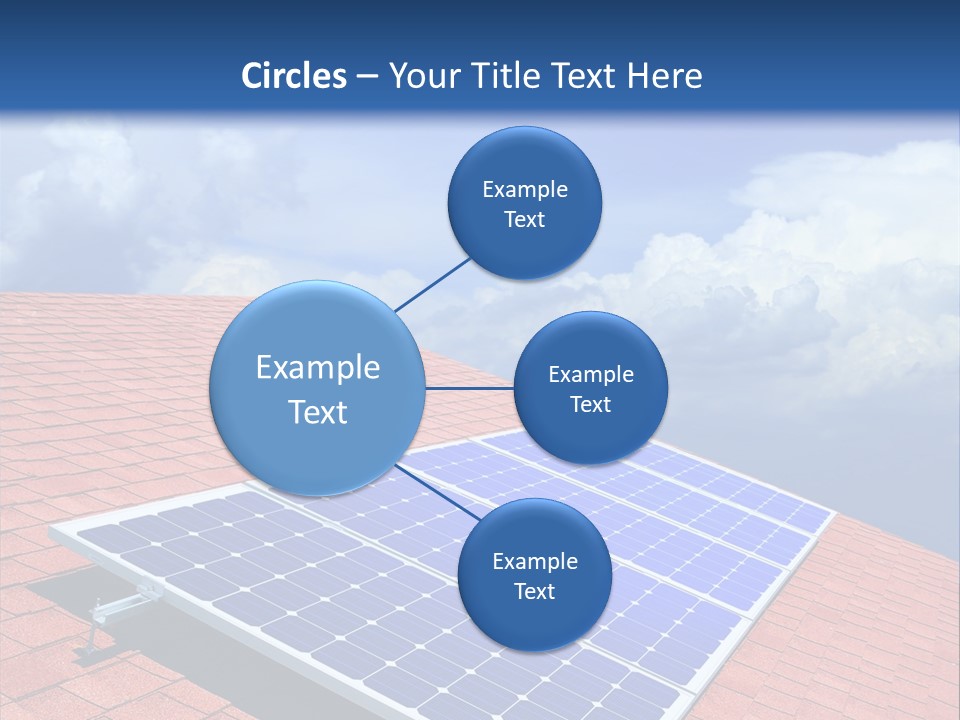 Circles – Your Title Text Here

Example Text

Example Text

Example Text

Example Text